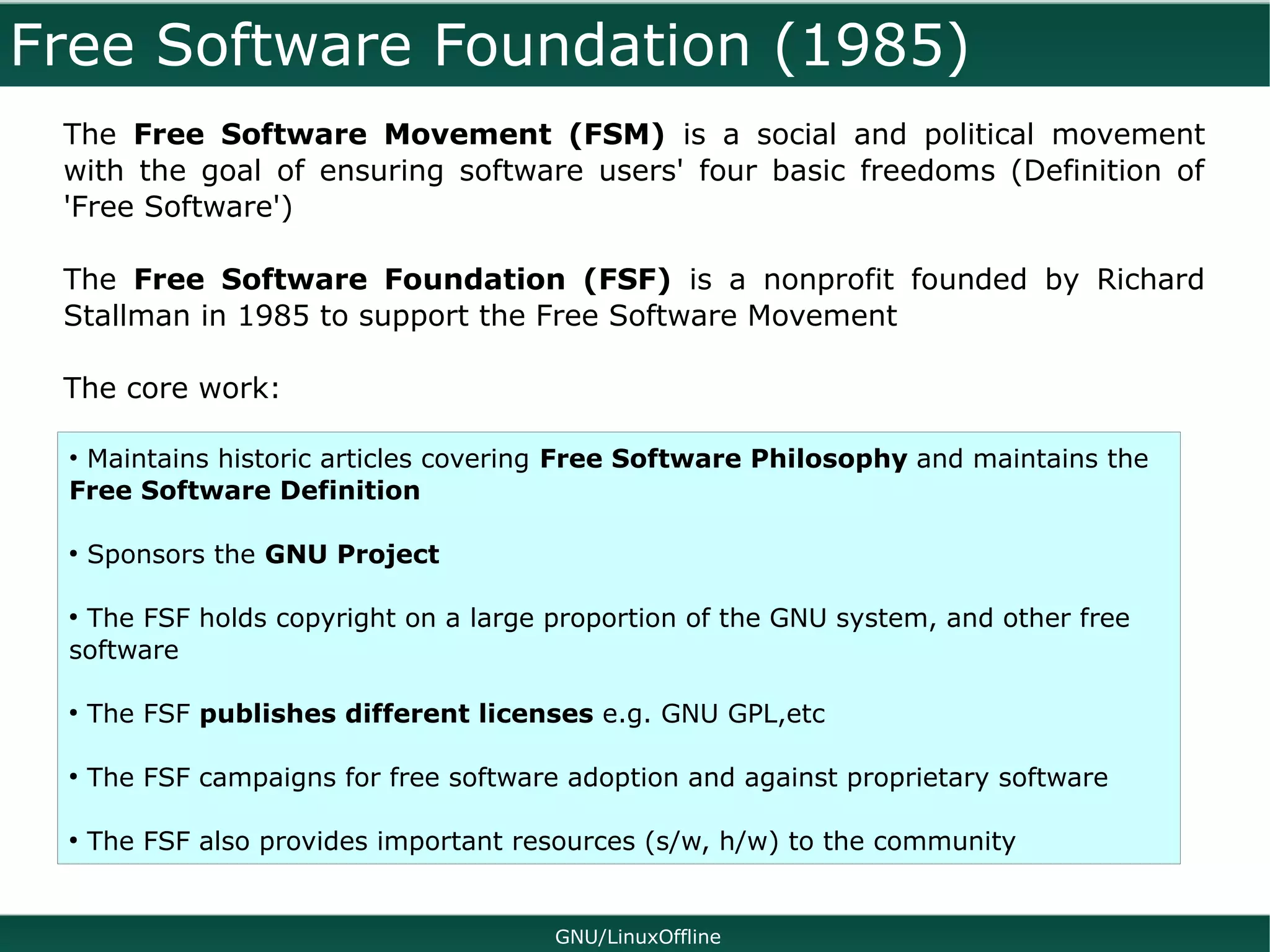 Free Software Foundation (1985)

The Free Software Movement (FSM) is a social and political movement with the goal of ensuring software users' four basic freedoms (Definition of 'Free Software')

The Free Software Foundation (FSF) is a nonprofit founded by Richard Stallman in 1985 to support the Free Software Movement

The core work:

• Maintains historic articles covering Free Software Philosophy and maintains the Free Software Definition

• Sponsors the GNU Project

• The FSF holds copyright on a large proportion of the GNU system, and other free software

• The FSF publishes different licenses e.g. GNU GPL,etc

• The FSF campaigns for free software adoption and against proprietary software

• The FSF also provides important resources (s/w, h/w) to the community

GNU/LinuxOffline